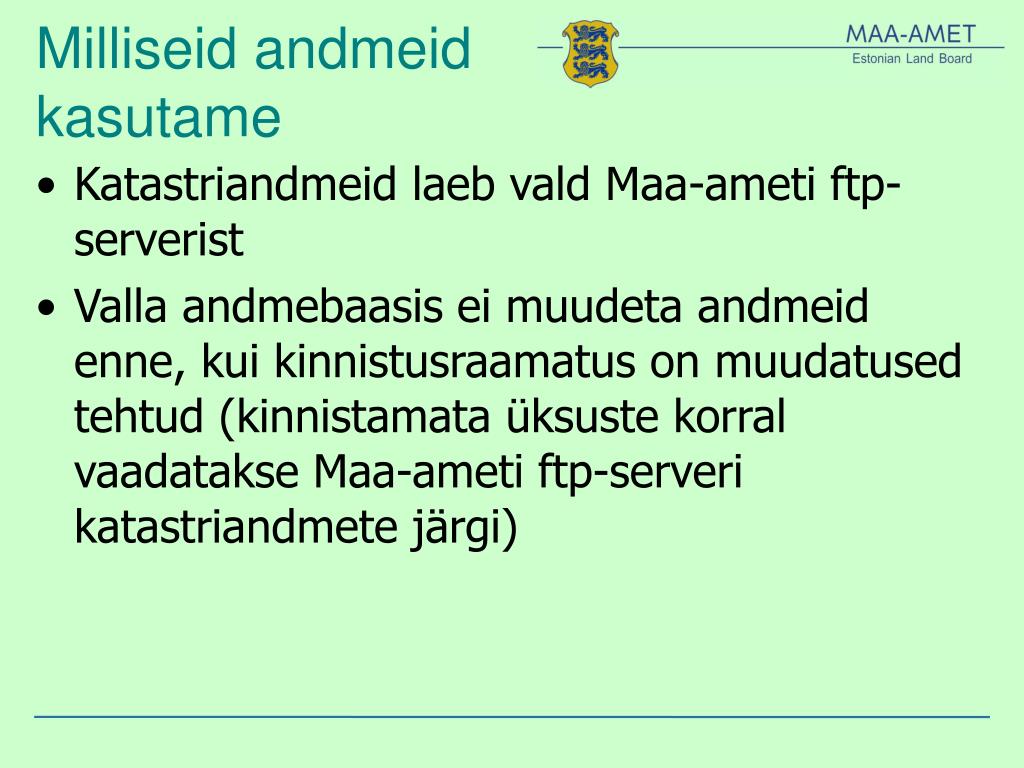 Milliseid andmeid kasutame

MAA-AMET
Estonian Land Board

• Katastriandmeid laeb vald Maa-ameti ftp-serverist
• Valla andmebaasis ei muudeta andmeid enne, kui kinnistusraamatus on muudatused tehtud (kinnistamata üksuste korral vaadatakse Maa-ameti ftp-serveri katastriandmete järgi)